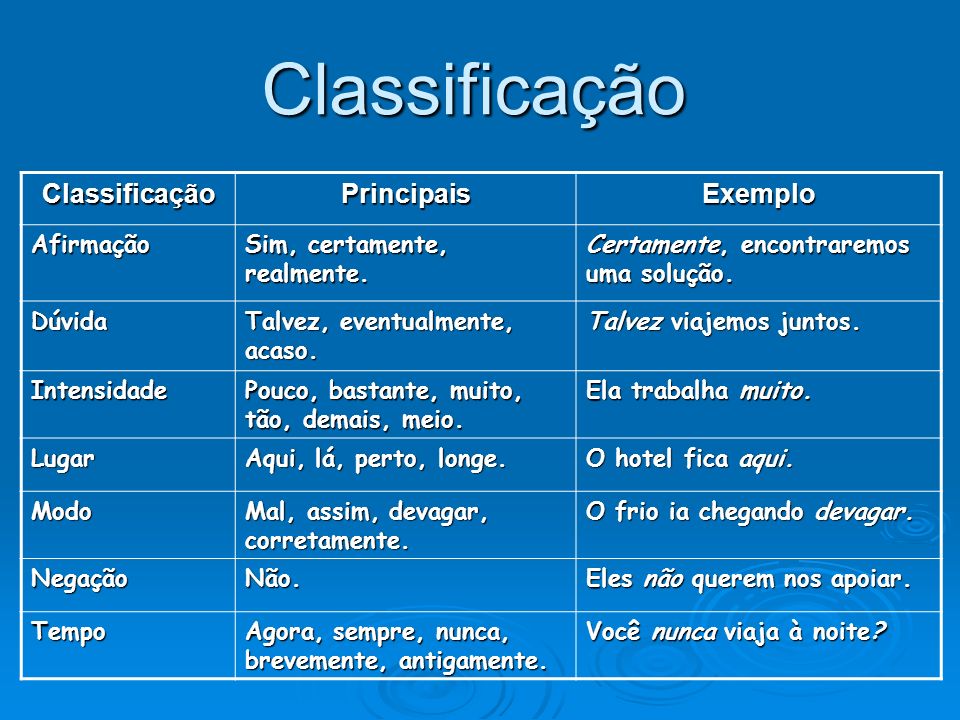 Classificação

| Classificação | Principais | Exemplo |
|---|---|---|
| Afirmação | Sim, certamente, realmente. | Certamente, encontraremos uma solução. |
| Dúvida | Talvez, eventualmente, acaso. | Talvez viajemos juntos. |
| Intensidade | Pouco, bastante, muito, tão, demais, meio. | Ela trabalha muito. |
| Lugar | Aqui, lá, perto, longe. | O hotel fica aqui. |
| Modo | Mal, assim, devagar, corretamente. | O frio ia chegando devagar. |
| Negação | Não. | Eles não querem nos apoiar. |
| Tempo | Agora, sempre, nunca, brevemente, antigamente. | Você nunca viaja à noite? |